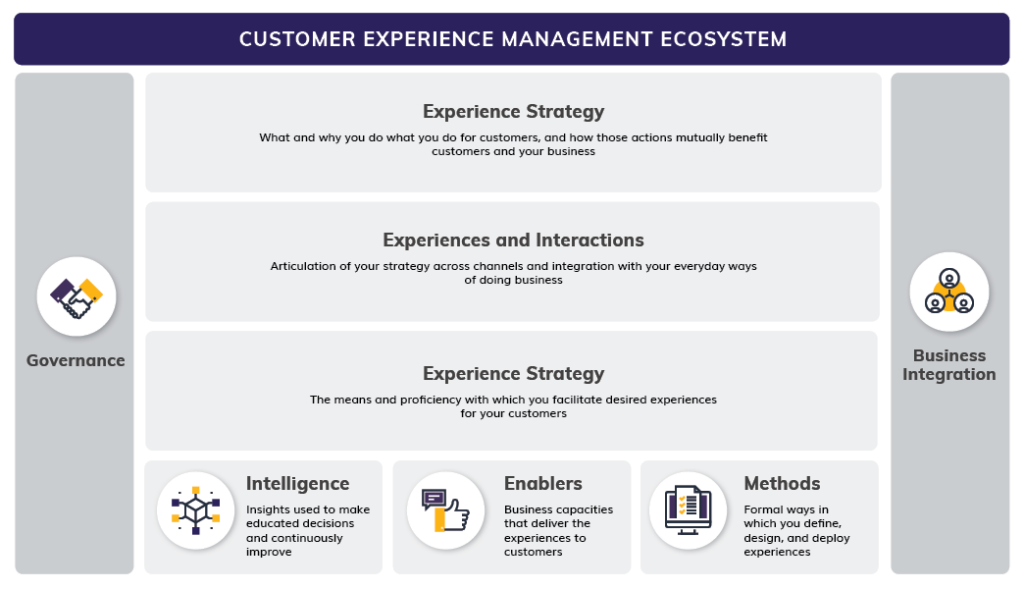 CUSTOMER EXPERIENCE MANAGEMENT ECOSYSTEM

Governance

Experience Strategy

What and why you do what you do for customers, and how those actions mutually benefit customers and your business

Experiences and Interactions

Articulation of your strategy across channels and integration with your everyday ways of doing business

Experience Strategy

The means and proficiency with which you facilitate desired experiences for your customers

Intelligence

Insights used to make educated decisions and continuously improve

Enablers

Business capacities that deliver the experiences to customers

Methods

Formal ways in which you define, design, and deploy experiences

Business Integration